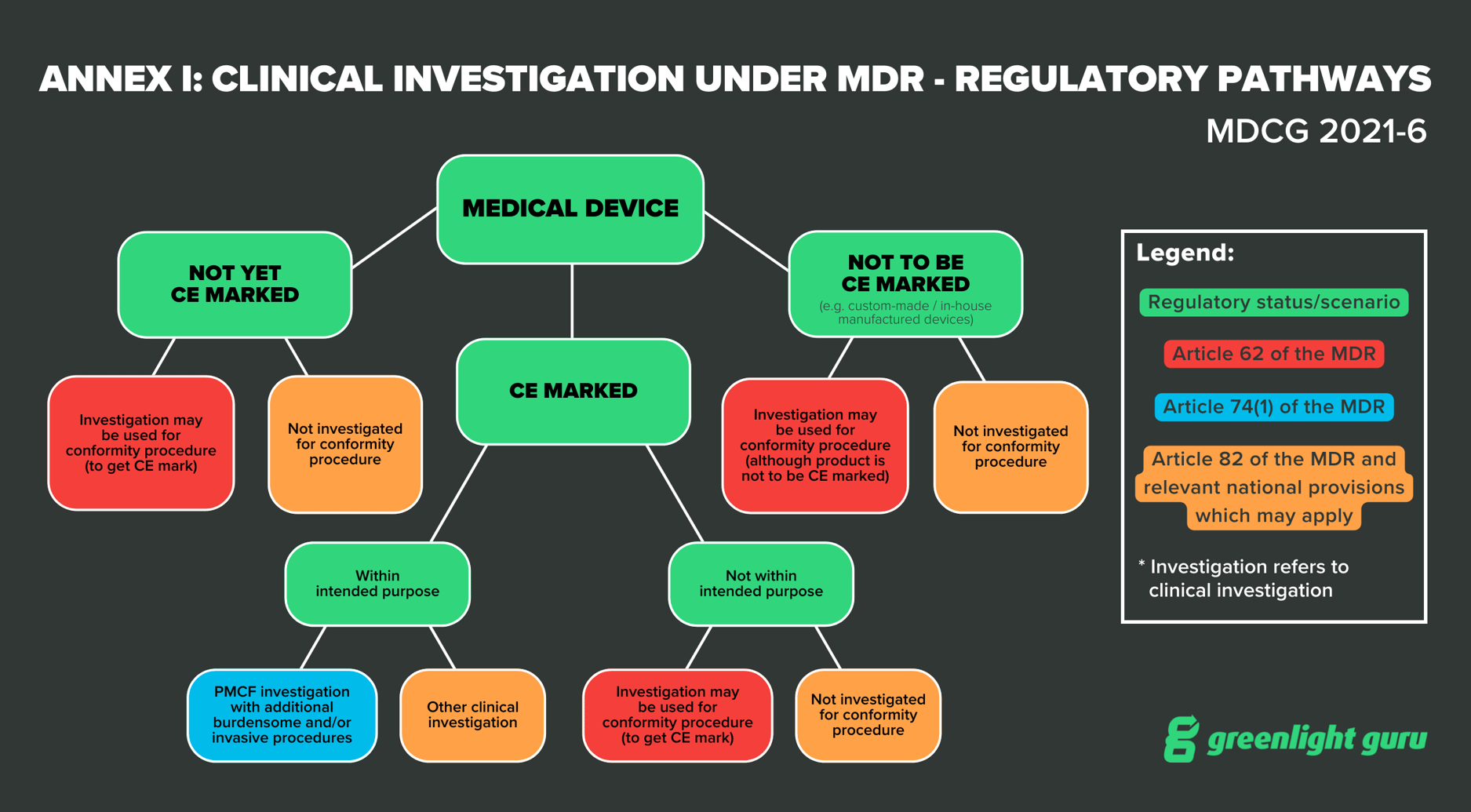 ANNEX I: CLINICAL INVESTIGATION UNDER MDR - REGULATORY PATHWAYS

MDCG 2021-6

MEDICAL DEVICE

NOT YET CE MARKED

Investigation may be used for conformity procedure (to get CE mark)

Not investigated for conformity procedure

CE MARKED

Within intended purpose

PMCF investigation with additional burdensome and/or invasive procedures

Other clinical investigation

Not within intended purpose

Investigation may be used for conformity procedure (to get CE mark)

Not investigated for conformity procedure

NOT TO BE CE MARKED

(e.g. custom-made / in-house manufactured devices)

Investigation may be used for conformity procedure (although product is not to be CE marked)

Not investigated for conformity procedure

Legend:

Regulatory status/scenario

Article 62 of the MDR

Article 74(1) of the MDR

Article 82 of the MDR and relevant national provisions which may apply

* Investigation refers to clinical investigation

greenlight guru